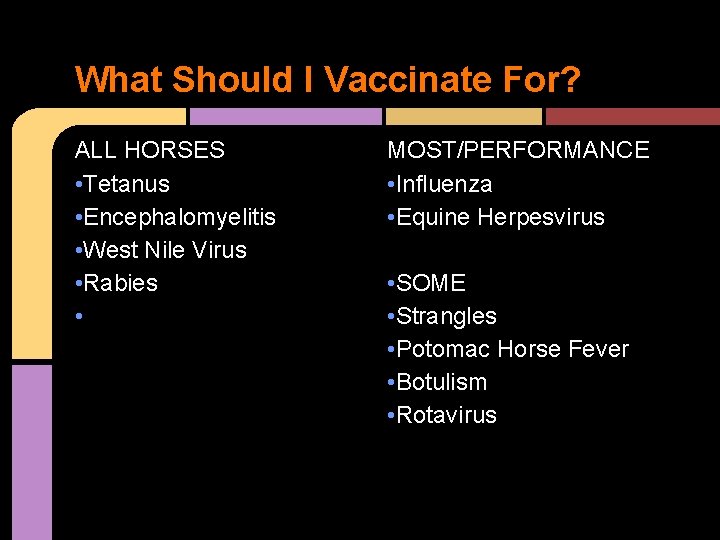 What Should I Vaccinate For?

ALL HORSES
•Tetanus
•Encephalomyelitis
•West Nile Virus
•Rabies
•

MOST/PERFORMANCE
•Influenza
•Equine Herpesvirus

•SOME
•Strangles
•Potomac Horse Fever
•Botulism
•Rotavirus